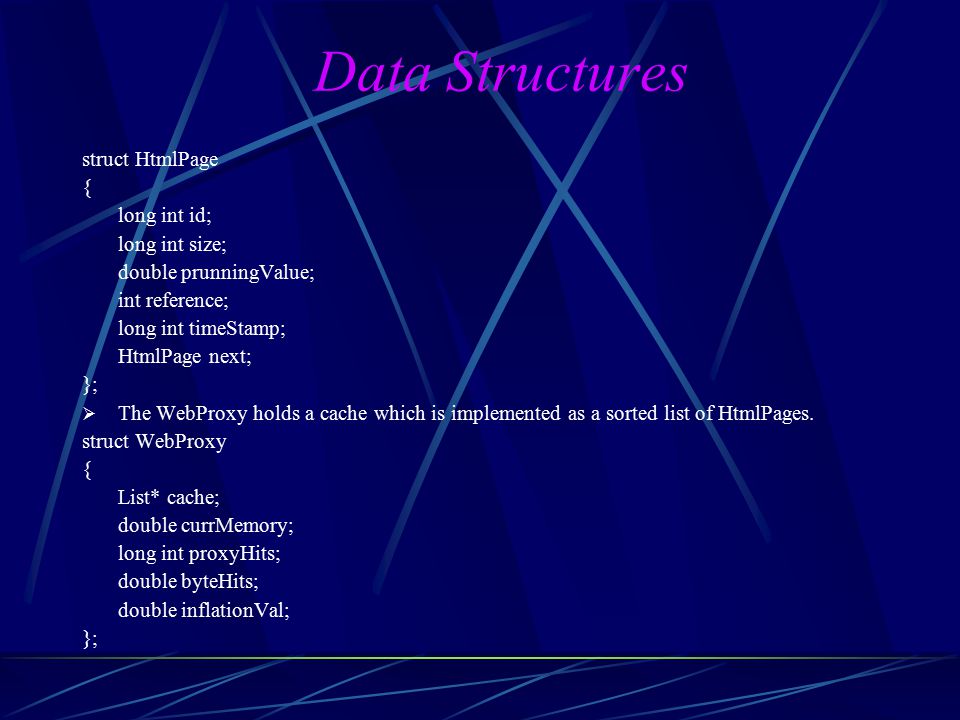 Data Structures

struct HtmlPage
{
long int id;
long int size;
double prunningValue;
int reference;
long int timeStamp;
HtmlPage next;
};

➢ The WebProxy holds a cache which is implemented as a sorted list of HtmlPages.

struct WebProxy
{
List* cache;
double currMemory;
long int proxyHits;
double byteHits;
double inflationVal;
};